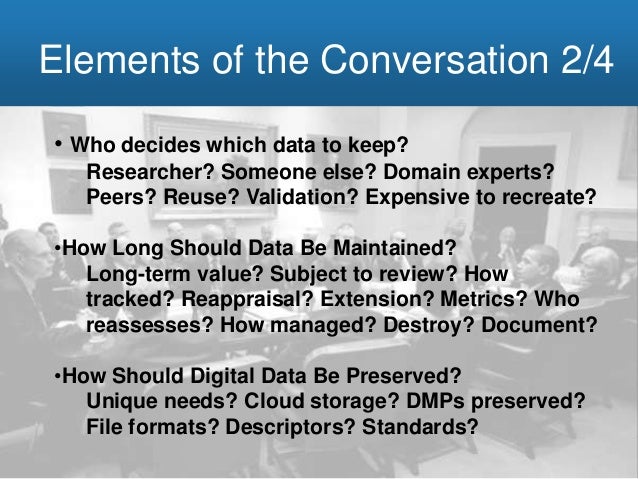 Elements of the Conversation 2/4

• Who decides which data to keep?
Researcher? Someone else? Domain experts? Peers? Reuse? Validation? Expensive to recreate?

•How Long Should Data Be Maintained?
Long-term value? Subject to review? How tracked? Reappraisal? Extension? Metrics? Who reassesses? How managed? Destroy? Document?

•How Should Digital Data Be Preserved?
Unique needs? Cloud storage? DMPs preserved? File formats? Descriptors? Standards?